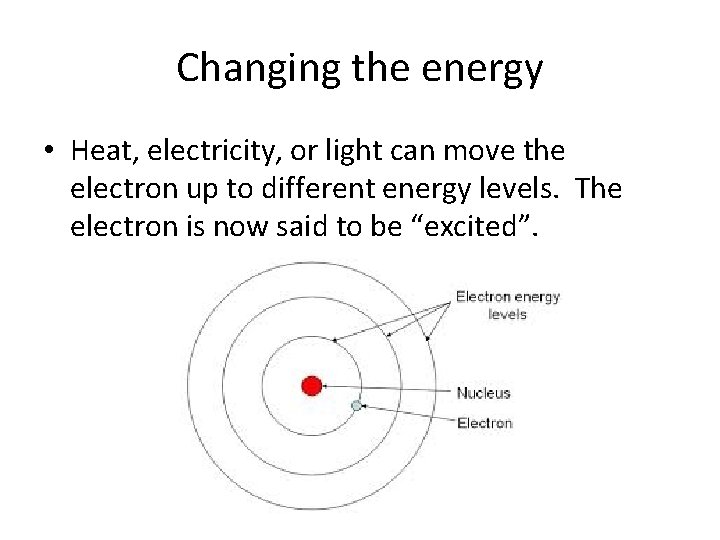 Changing the energy

• Heat, electricity, or light can move the electron up to different energy levels. The electron is now said to be “excited”.

Electron energy levels

Nucleus

Electron